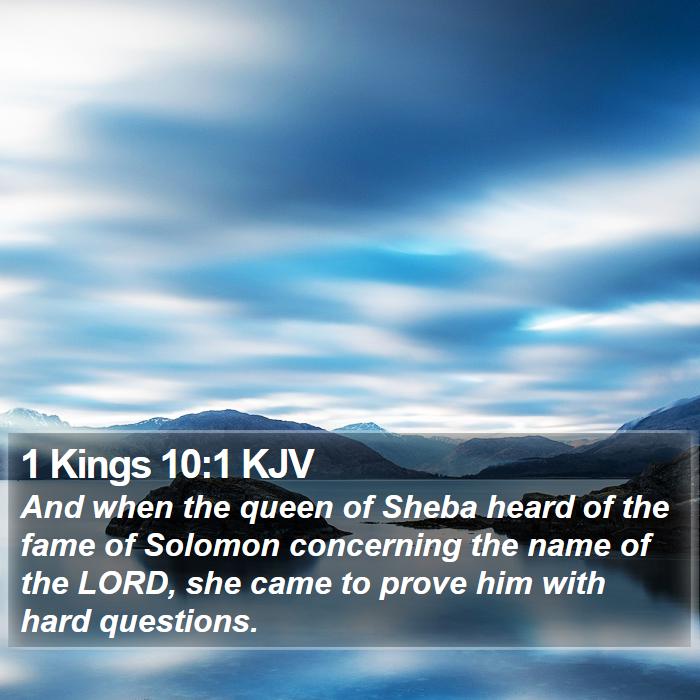 1 Kings 10:1 KJV

And when the queen of Sheba heard of the fame of Solomon concerning the name of the LORD, she came to prove him with hard questions.